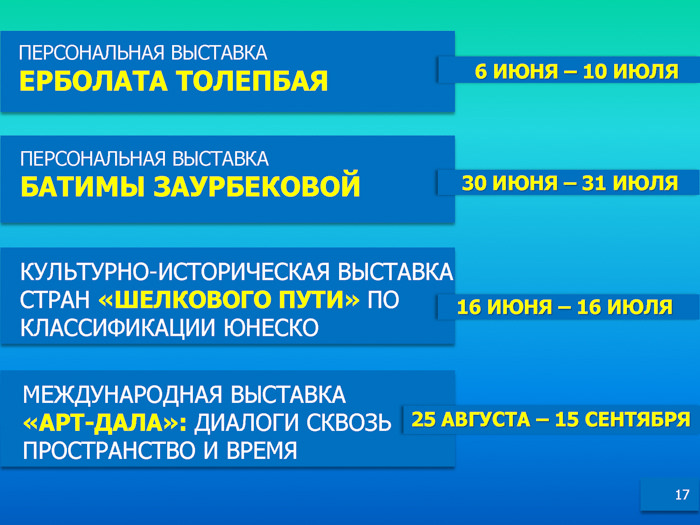 ПЕРСОНАЛЬНАЯ ВЫСТАВКА
ЕРБОЛАТА ТОЛЕПБАЯ

6 ИЮНЯ – 10 ИЮЛЯ

ПЕРСОНАЛЬНАЯ ВЫСТАВКА
БАТИМЫ ЗАУРБЕКОВОЙ

30 ИЮНЯ – 31 ИЮЛЯ

КУЛЬТУРНО-ИСТОРИЧЕСКАЯ ВЫСТАВКА СТРАН «ШЕЛКОВОГО ПУТИ» ПО КЛАССИФИКАЦИИ ЮНЕСКО

16 ИЮНЯ – 16 ИЮЛЯ

МЕЖДУНАРОДНАЯ ВЫСТАВКА «АРТ-ДАЛА»: ДИАЛОГИ СКВОЗЬ ПРОСТРАНСТВО И ВРЕМЯ

25 АВГУСТА – 15 СЕНТЯБРЯ

17